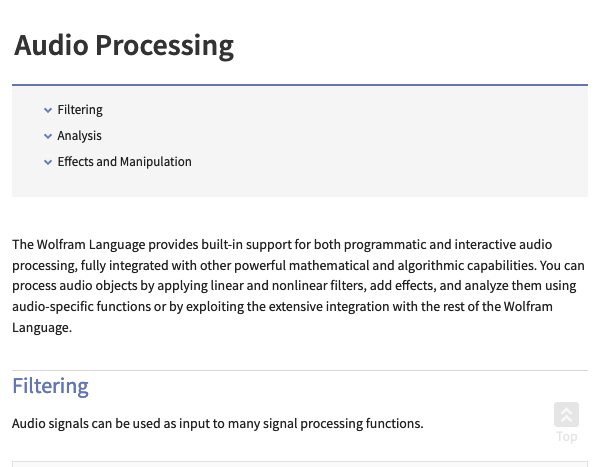 Audio Processing

Filtering
Analysis
Effects and Manipulation

The Wolfram Language provides built-in support for both programmatic and interactive audio processing, fully integrated with other powerful mathematical and algorithmic capabilities. You can process audio objects by applying linear and nonlinear filters, add effects, and analyze them using audio-specific functions or by exploiting the extensive integration with the rest of the Wolfram Language.

Filtering

Audio signals can be used as input to many signal processing functions.

Top